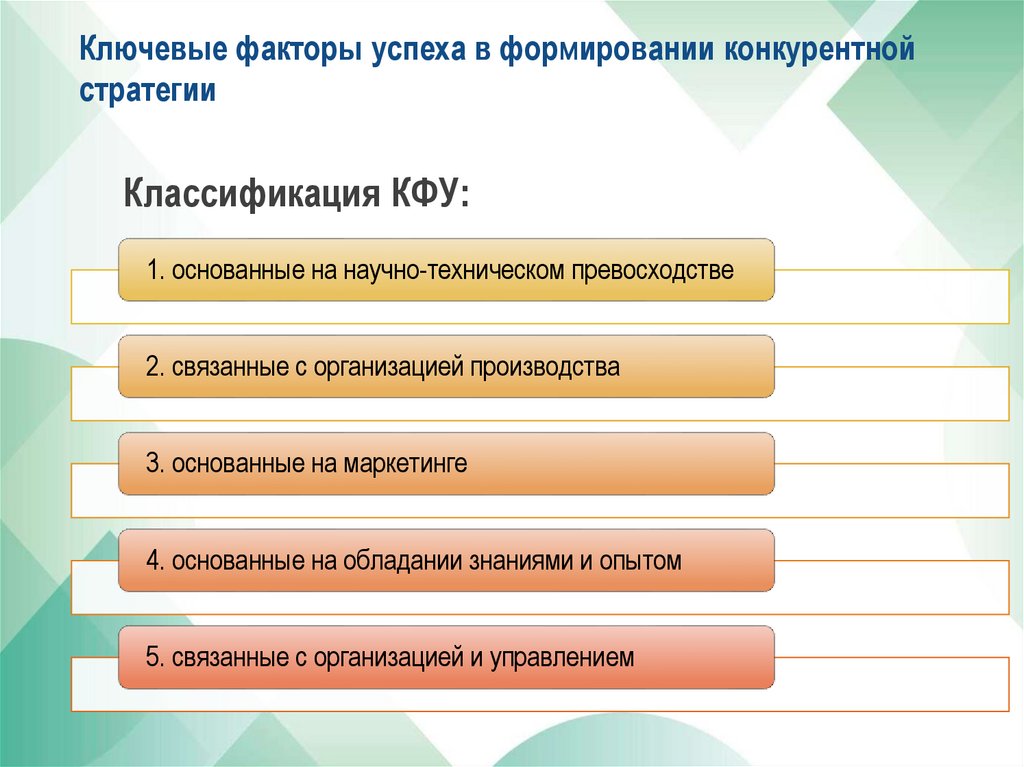 Ключевые факторы успеха в формировании конкурентной стратегии

Классификация КФУ:

1. основанные на научно-техническом превосходстве

2. связанные с организацией производства

3. основанные на маркетинге

4. основанные на обладании знаниями и опытом

5. связанные с организацией и управлением